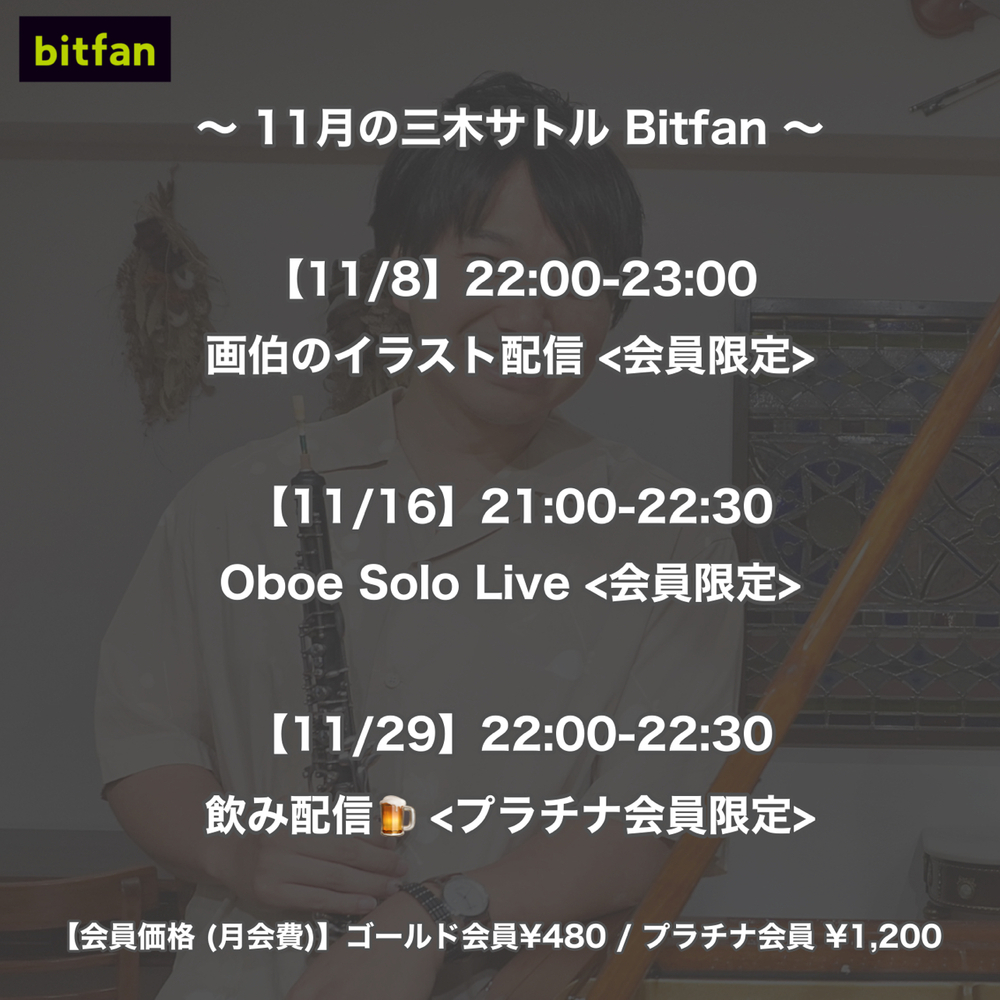 bitfan

〜 11月の三木サトル Bitfan 〜

【11/8】22:00-23:00
画伯のイラスト配信 <会員限定>

【11/16】21:00-22:30
Oboe Solo Live <会員限定>

【11/29】22:00-22:30
飲み配信🍺 <プラチナ会員限定>

【会員価格 (月会費)】ゴールド会員¥480 / プラチナ会員 ¥1,200